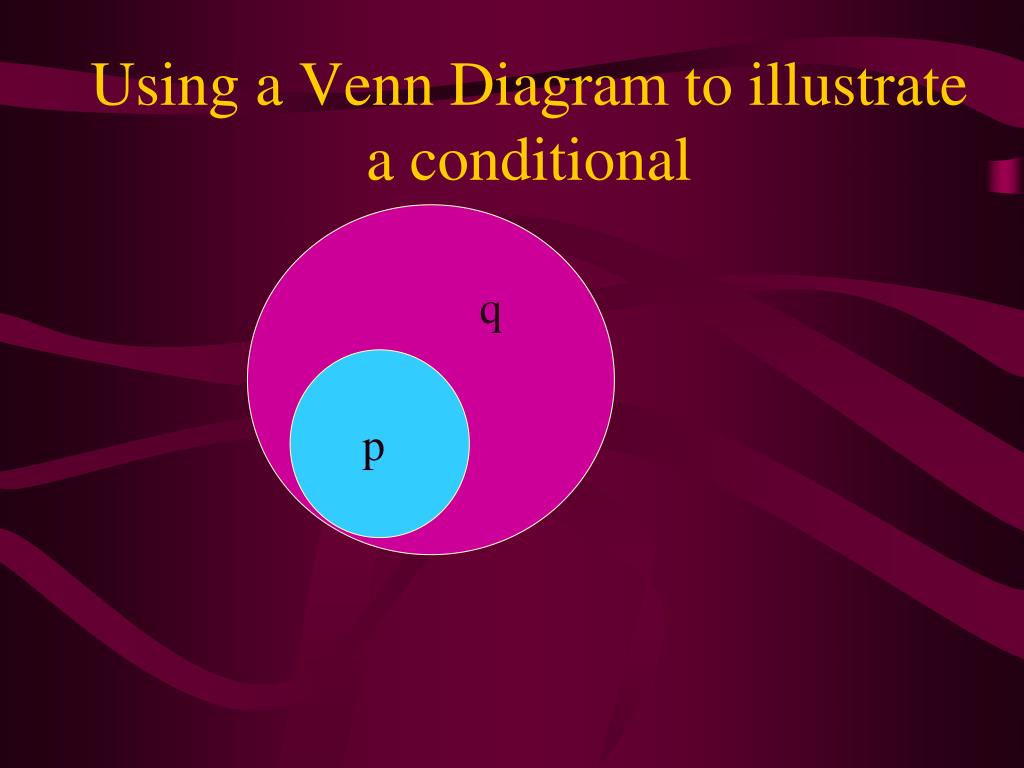 Using a Venn Diagram to illustrate a conditional

q

p